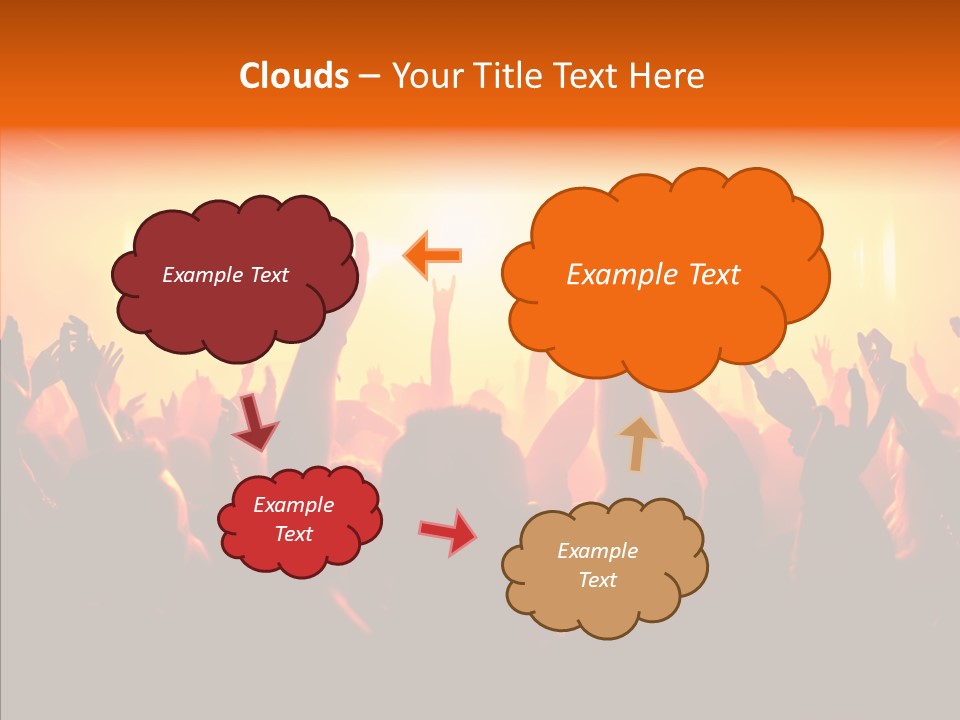 Clouds – Your Title Text Here

Example Text

Example Text

Example Text

Example Text